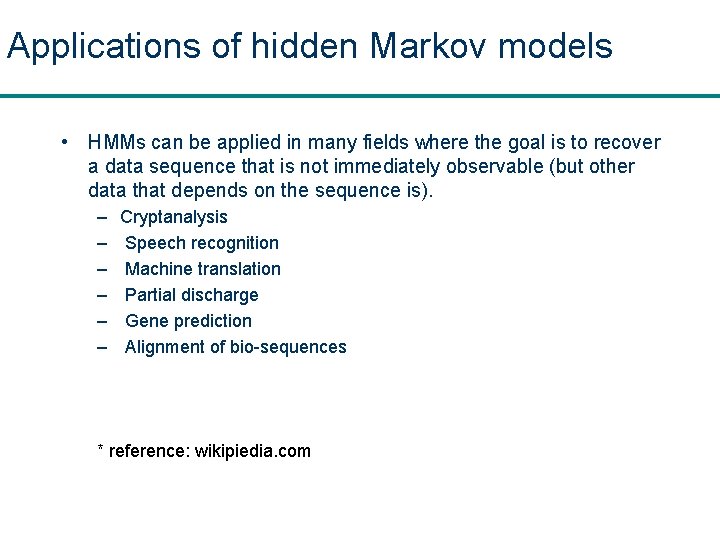 Applications of hidden Markov models

• HMMs can be applied in many fields where the goal is to recover a data sequence that is not immediately observable (but other data that depends on the sequence is).

– Cryptanalysis
– Speech recognition
– Machine translation
– Partial discharge
– Gene prediction
– Alignment of bio-sequences

* reference: wikipiedia.com